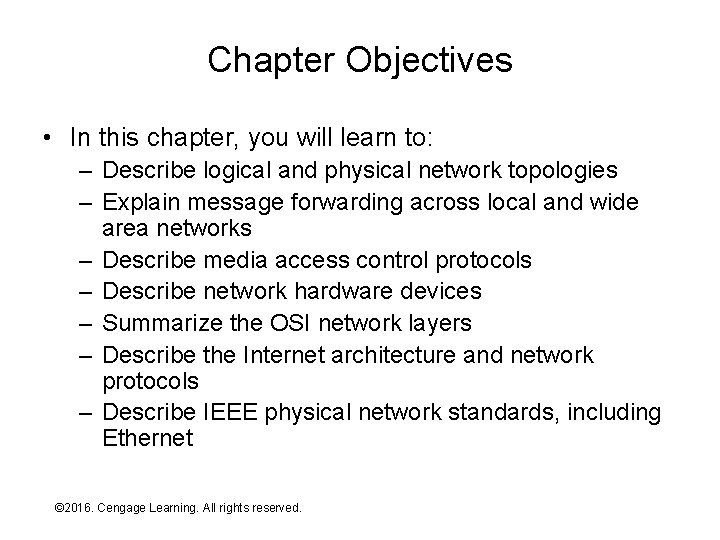 Chapter Objectives

• In this chapter, you will learn to:
– Describe logical and physical network topologies
– Explain message forwarding across local and wide area networks
– Describe media access control protocols
– Describe network hardware devices
– Summarize the OSI network layers
– Describe the Internet architecture and network protocols
– Describe IEEE physical network standards, including Ethernet

©2016. Cengage Learning. All rights reserved.